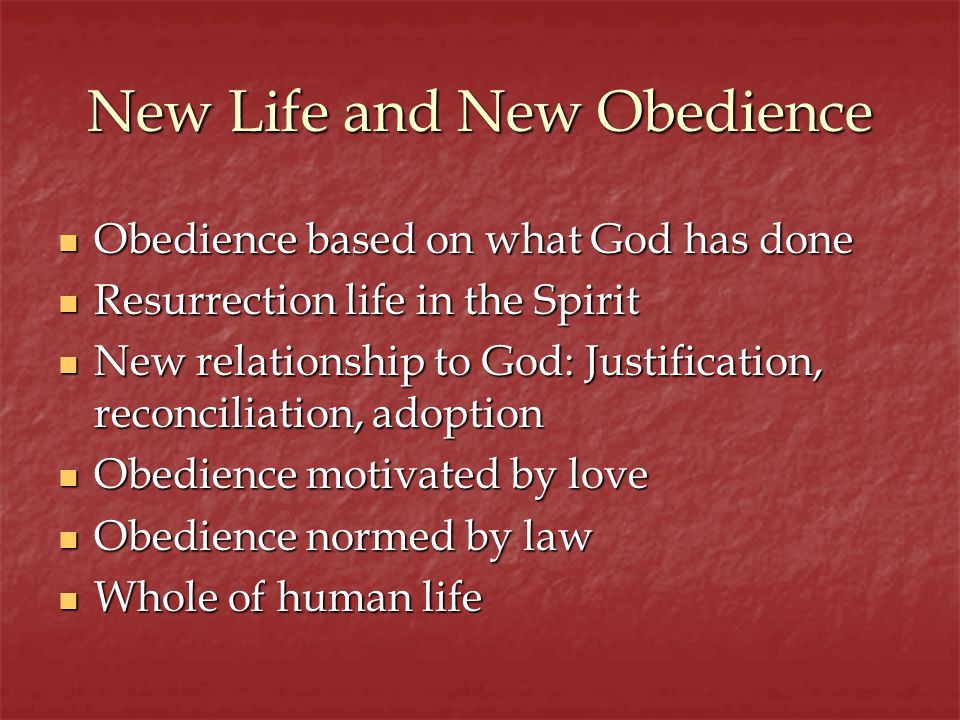 New Life and New Obedience

- Obedience based on what God has done
- Resurrection life in the Spirit
- New relationship to God: Justification, reconciliation, adoption
- Obedience motivated by love
- Obedience normed by law
- Whole of human life